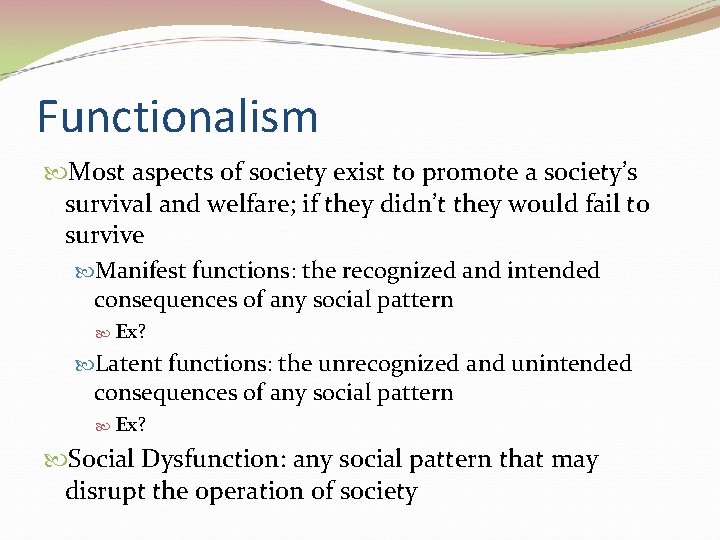 Functionalism

Most aspects of society exist to promote a society's survival and welfare; if they didn't they would fail to survive

Manifest functions: the recognized and intended consequences of any social pattern

Ex?

Latent functions: the unrecognized and unintended consequences of any social pattern

Ex?

Social Dysfunction: any social pattern that may disrupt the operation of society